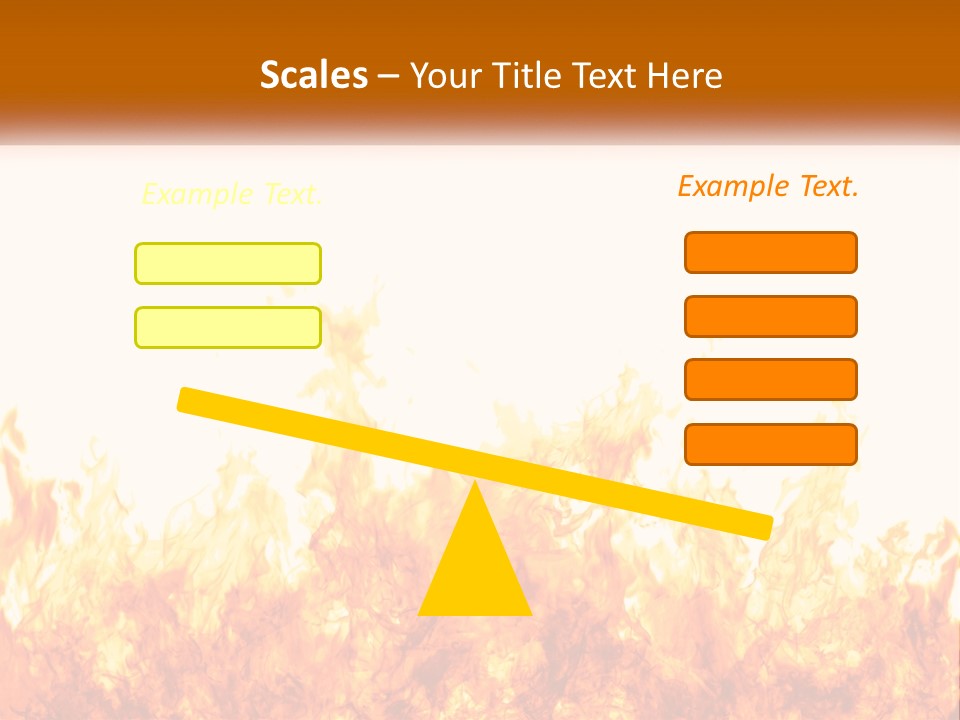 Scales – Your Title Text Here

Example Text.

Example Text.